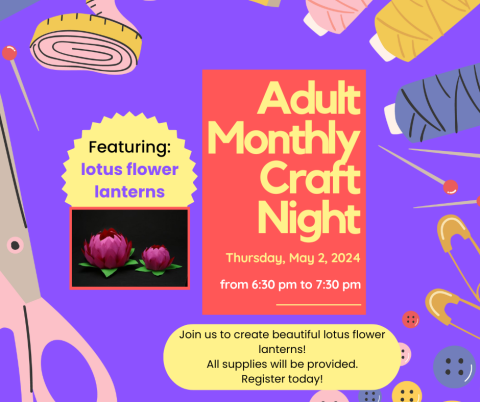 Featuring:
lotus flower lanterns

Adult Monthly Craft Night

Thursday, May 2, 2024

from 6:30 pm to 7:30 pm

Join us to create beautiful lotus flower lanterns!
All supplies will be provided.
Register today!